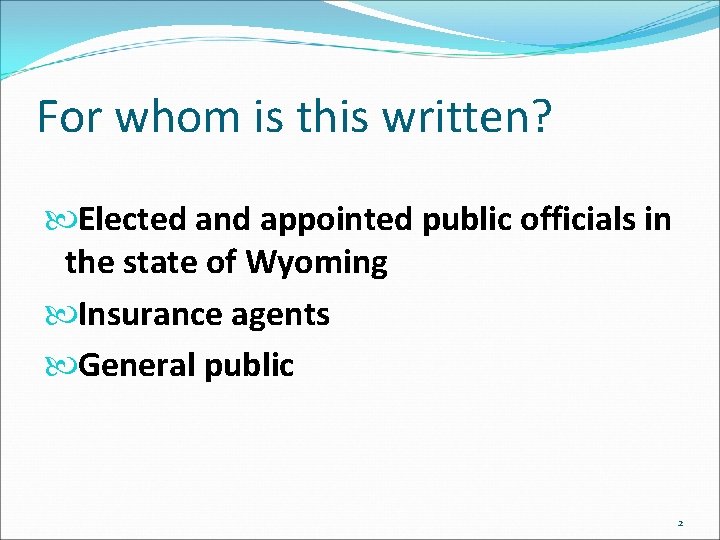 For whom is this written?

Elected and appointed public officials in the state of Wyoming

Insurance agents

General public

2